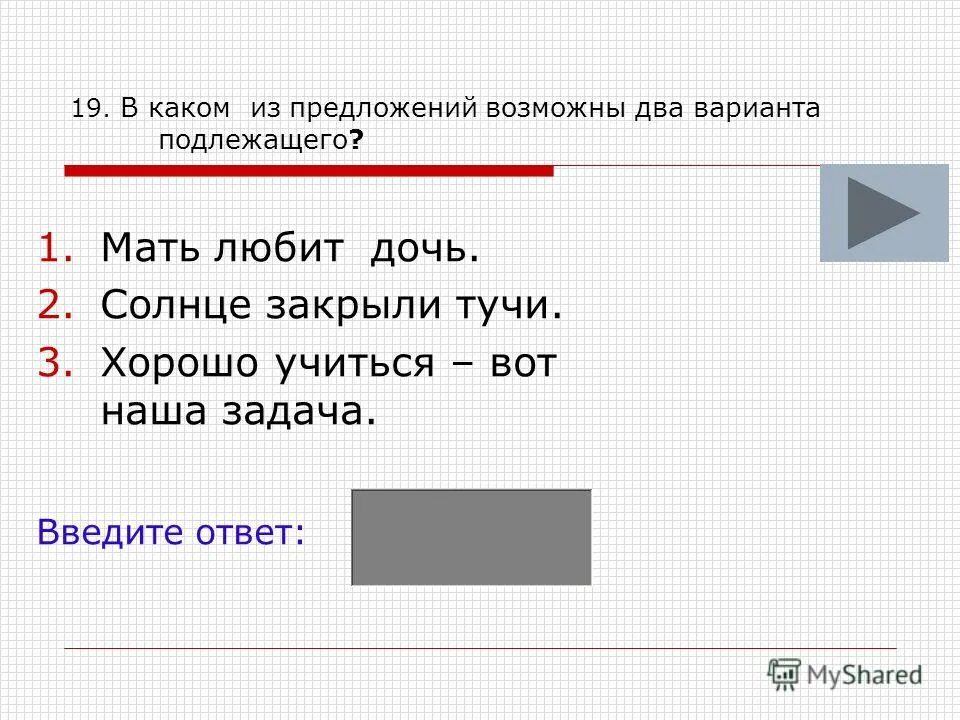 19. В каком из предложений возможны два варианта подлежащего?

1. Мать любит дочь.
2. Солнце закрыли тучи.
3. Хорошо учиться – вот наша задача.

Введите ответ:

MyShared